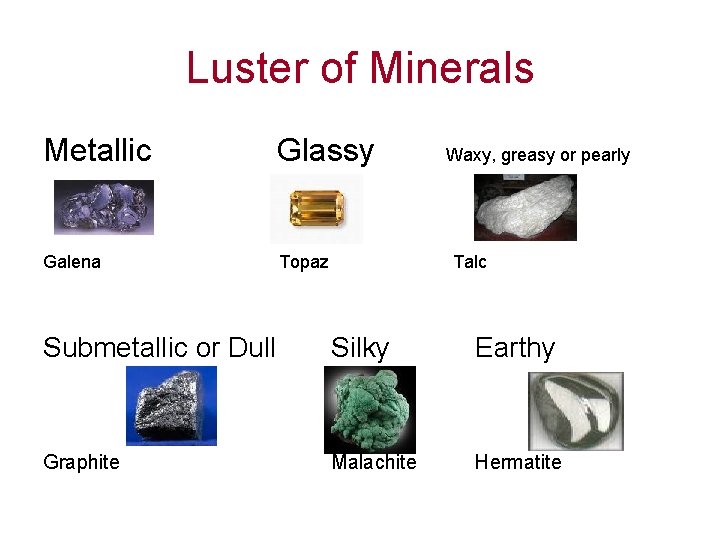 Luster of Minerals

Metallic

Galena

Glassy

Topaz

Waxy, greasy or pearly

Talc

Submetallic or Dull

Graphite

Silky

Malachite

Earthy

Hermatite